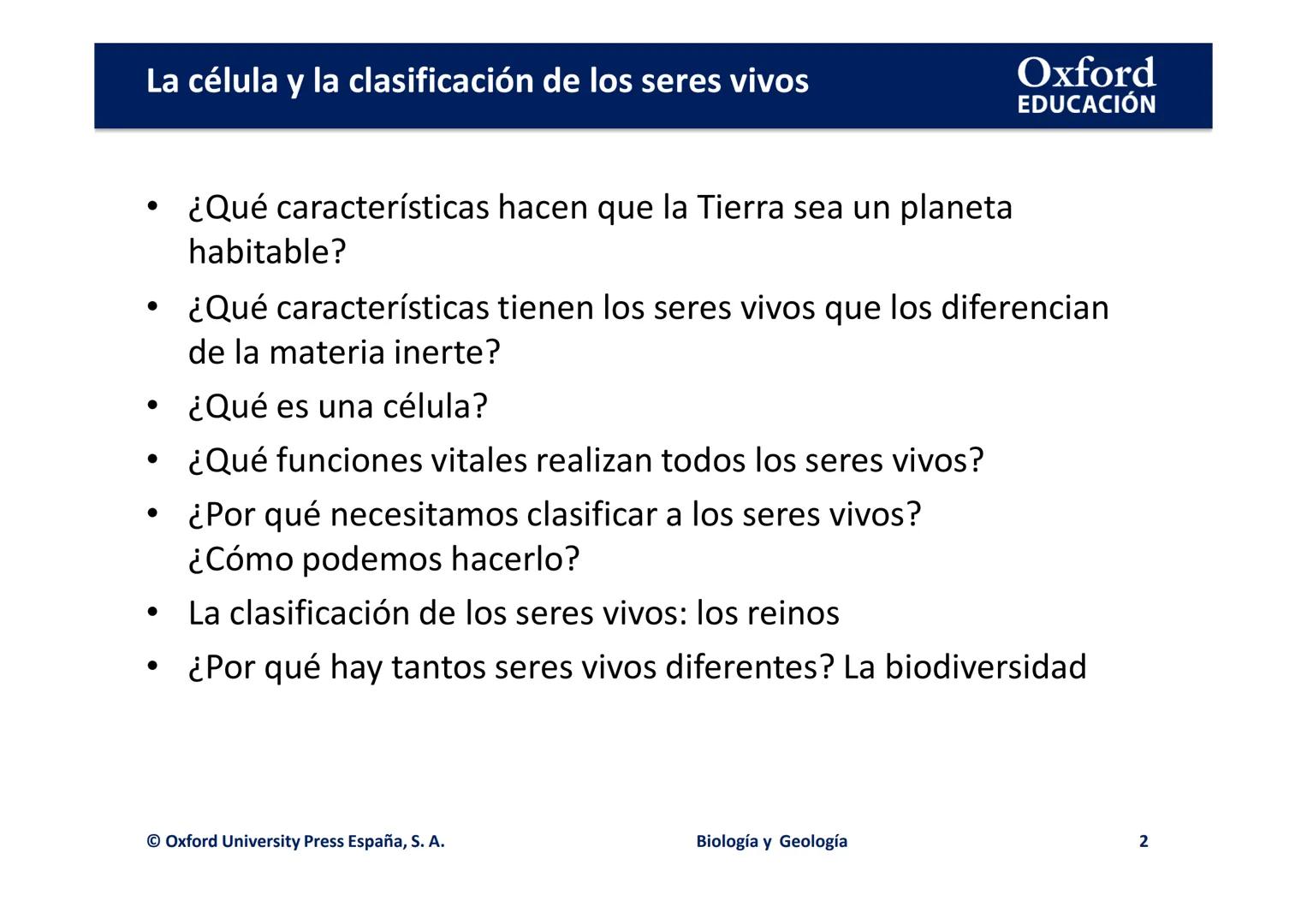 La célula y la clasificación de los seres vivos

Oxford
EDUCACIÓN

• ¿Qué características hacen que la Tierra sea un planeta habitable?
• ¿Qué características tienen los seres vivos que los diferencian de la materia inerte?
• ¿Qué es una célula?
• ¿Qué funciones vitales realizan todos los seres vivos?
• ¿Por qué necesitamos clasificar a los seres vivos? ¿Cómo podemos hacerlo?
• La clasificación de los seres vivos: los reinos
• ¿Por qué hay tantos seres vivos diferentes? La biodiversidad

© Oxford University Press España, S. A.

Biología y Geología

2